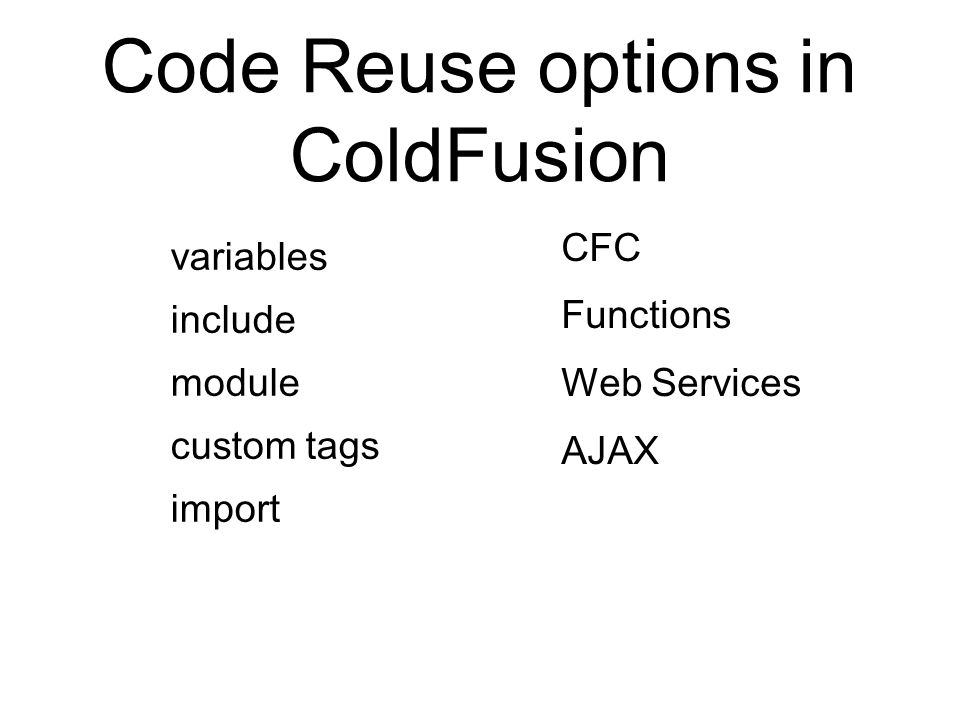 Code Reuse options in ColdFusion

variables
include
module
custom tags
import

CFC
Functions
Web Services
AJAX